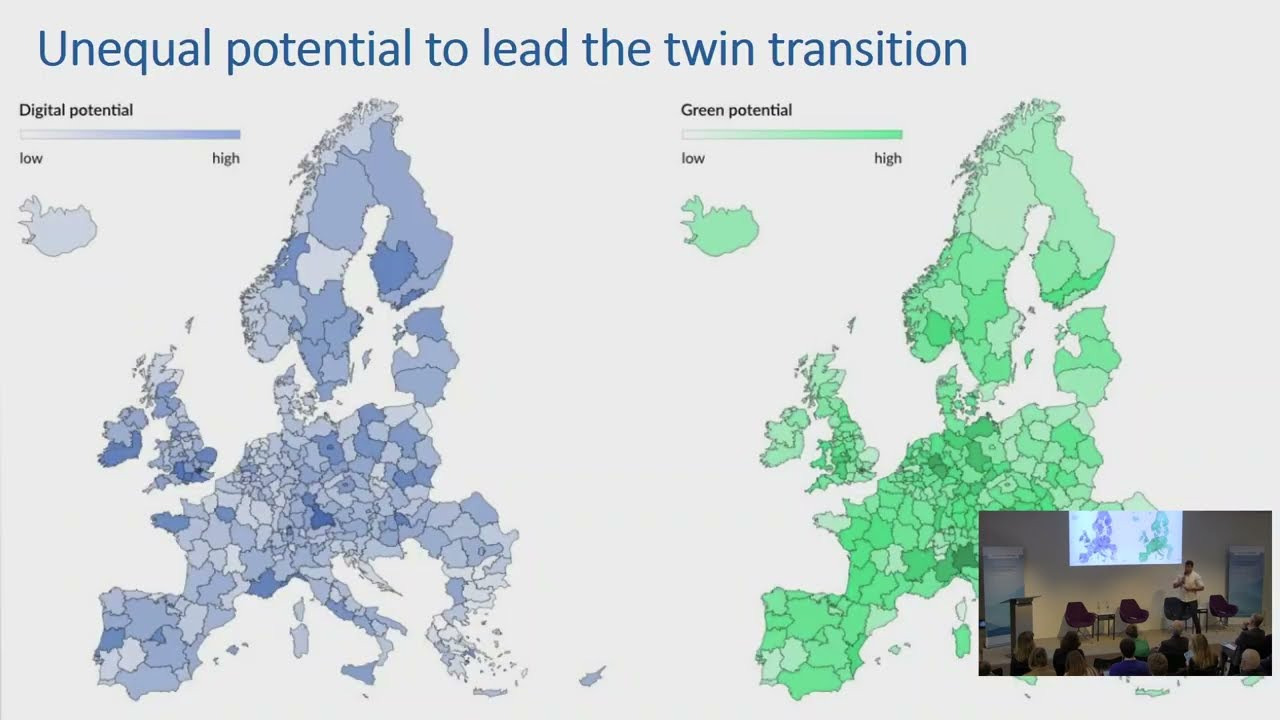 Unequal potential to lead the twin transition

Digital potential

low high

Green potential

low high